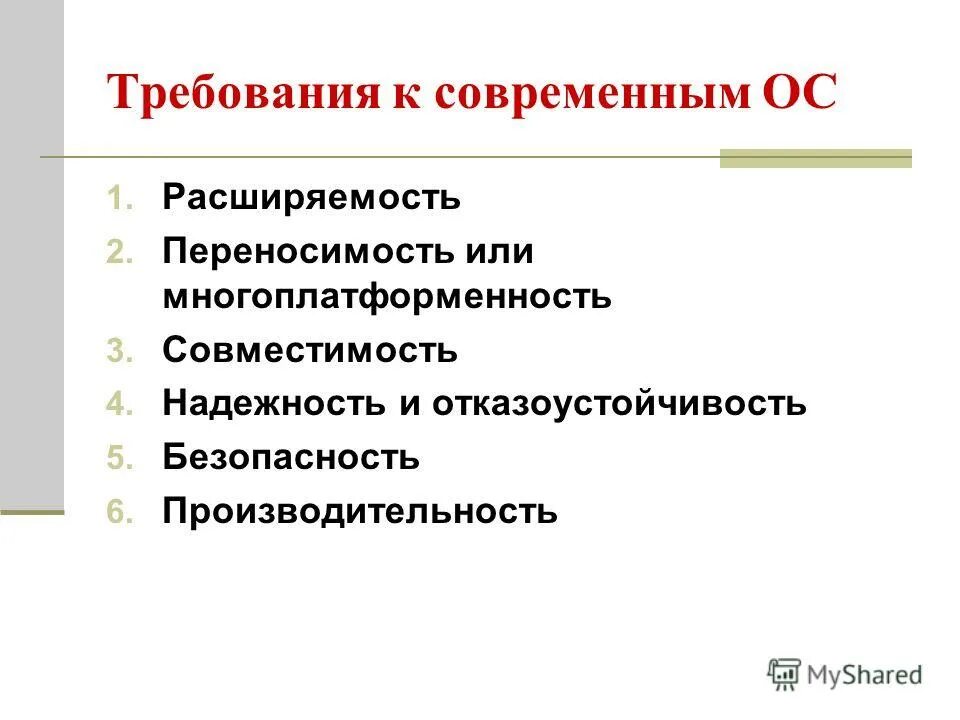 Требования к современным ОС

1. Расширяемость
2. Переносимость или многоплатформенность
3. Совместимость
4. Надежность и отказоустойчивость
5. Безопасность
6. Производительность

MyShared